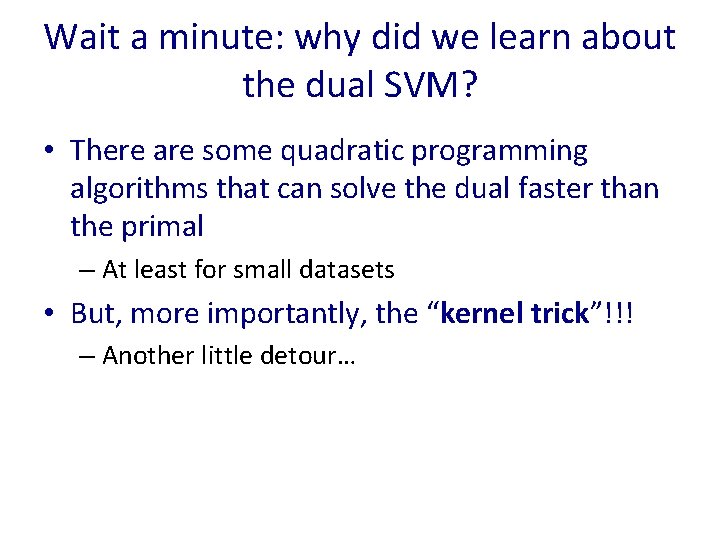 Wait a minute: why did we learn about the dual SVM?

• There are some quadratic programming algorithms that can solve the dual faster than the primal

– At least for small datasets

• But, more importantly, the “kernel trick”!!!

– Another little detour…